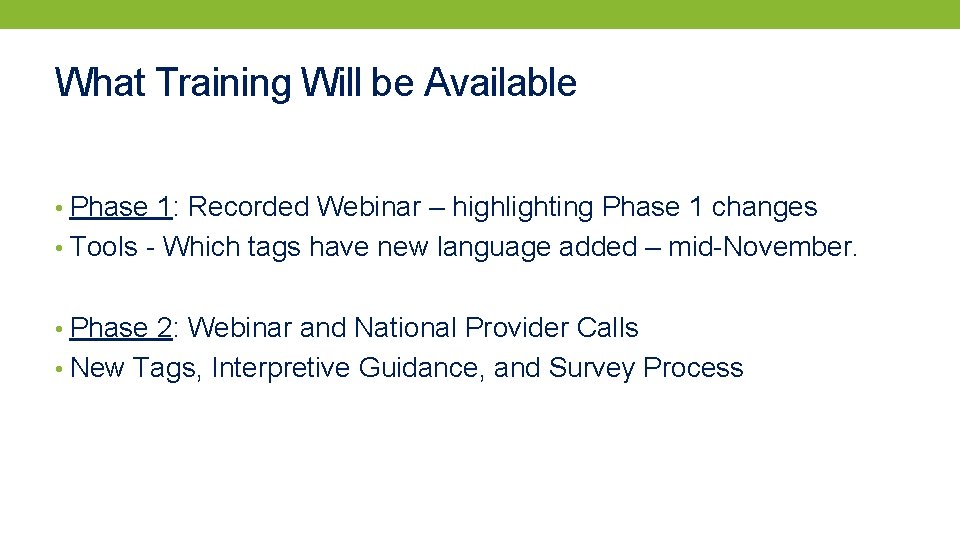 What Training Will be Available

• Phase 1: Recorded Webinar – highlighting Phase 1 changes
• Tools - Which tags have new language added – mid-November.

• Phase 2: Webinar and National Provider Calls
• New Tags, Interpretive Guidance, and Survey Process